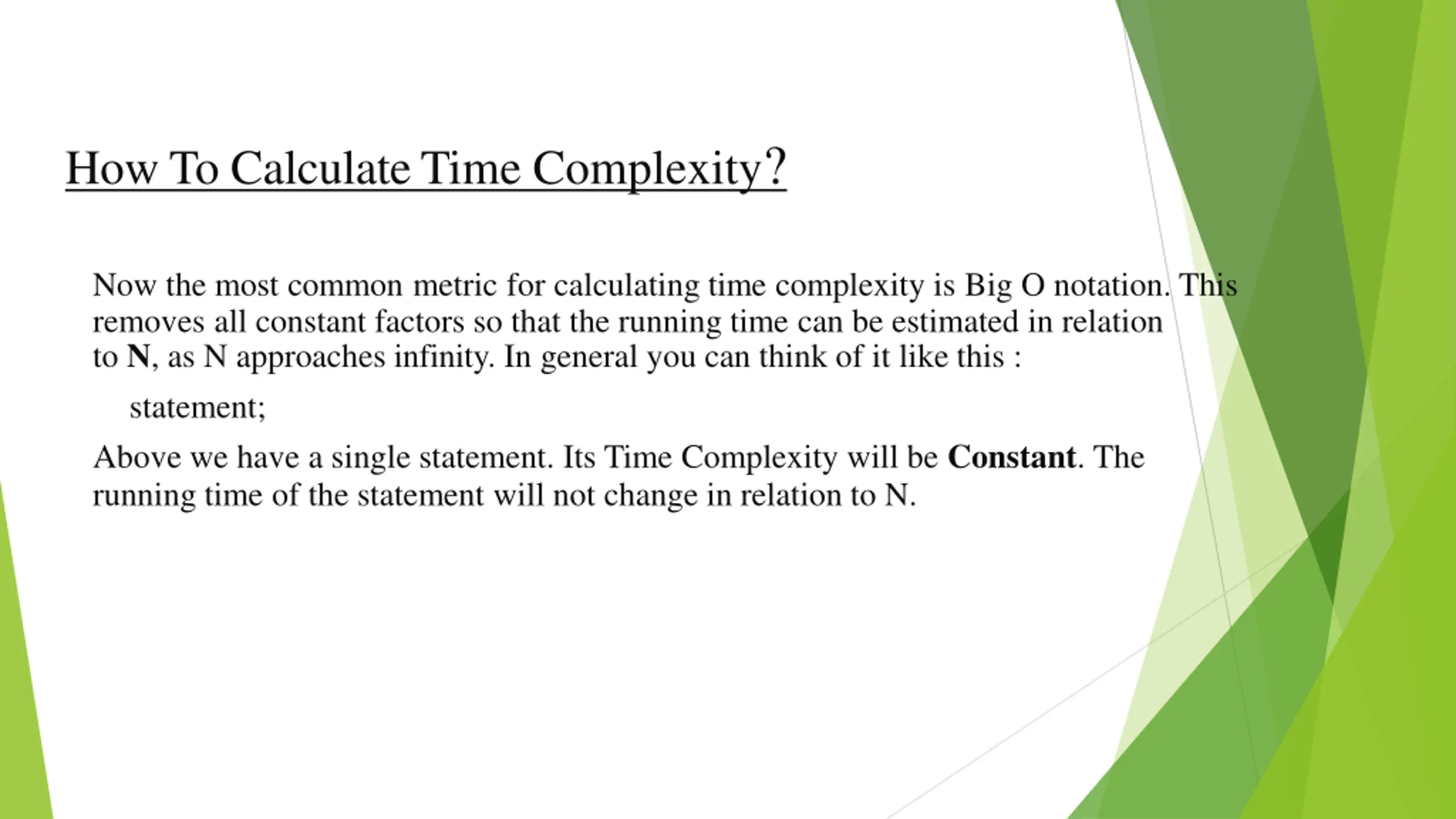 How To Calculate Time Complexity?

Now the most common metric for calculating time complexity is Big O notation. This removes all constant factors so that the running time can be estimated in relation to N, as N approaches infinity. In general you can think of it like this :

statement;

Above we have a single statement. Its Time Complexity will be Constant. The running time of the statement will not change in relation to N.